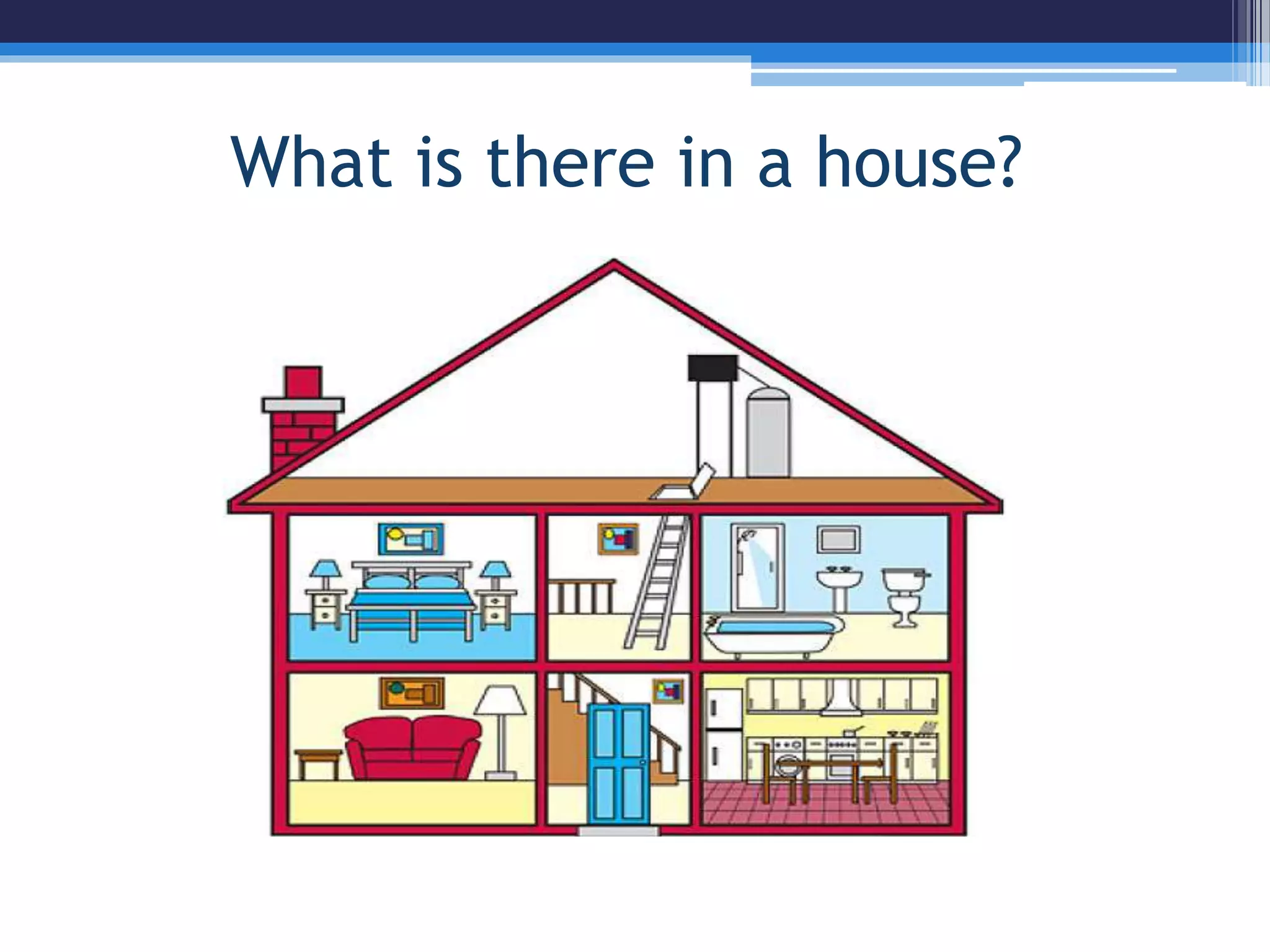 What is there in a house?